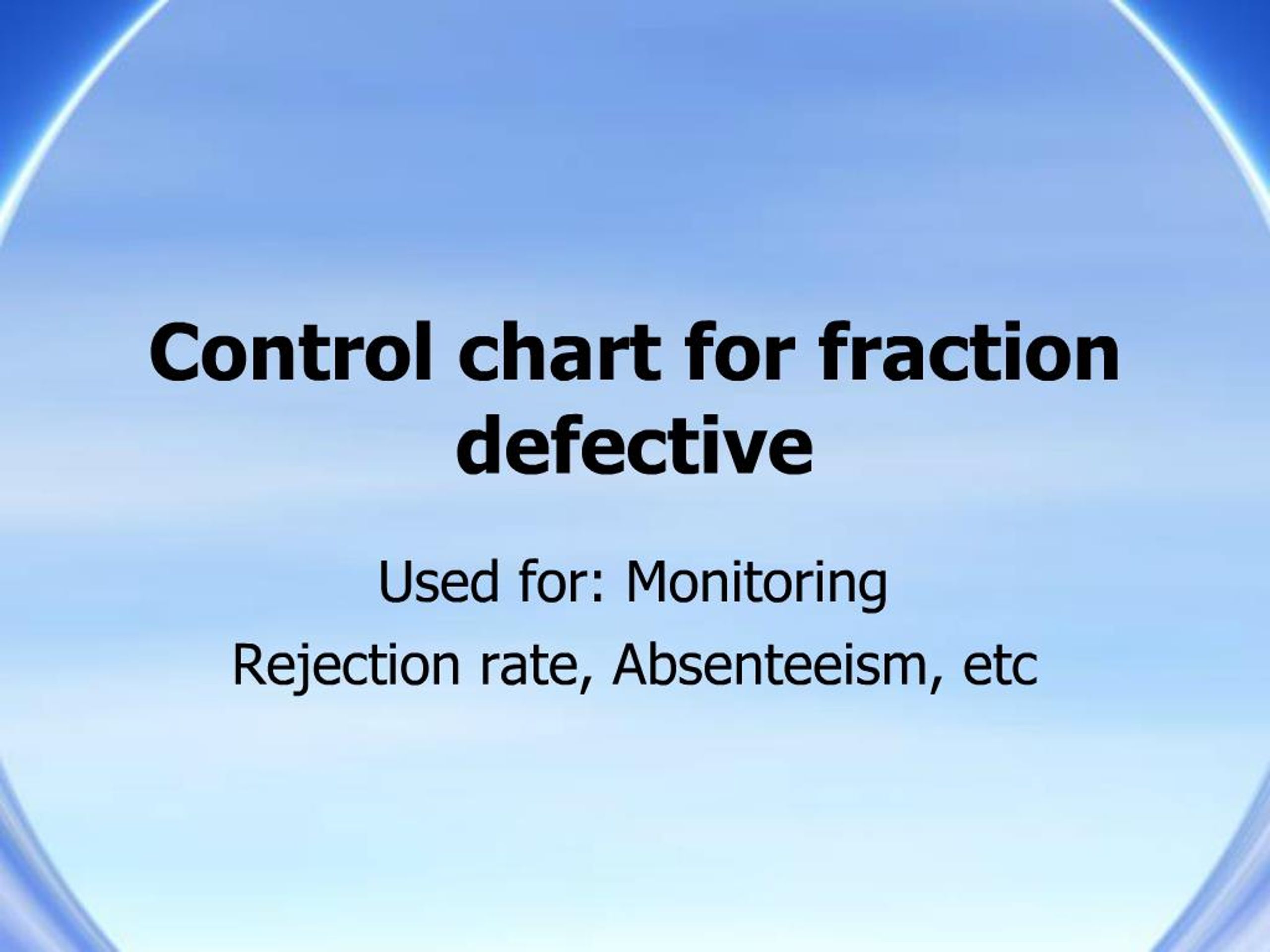 Control chart for fraction defective

Used for: Monitoring

Rejection rate, Absenteeism, etc